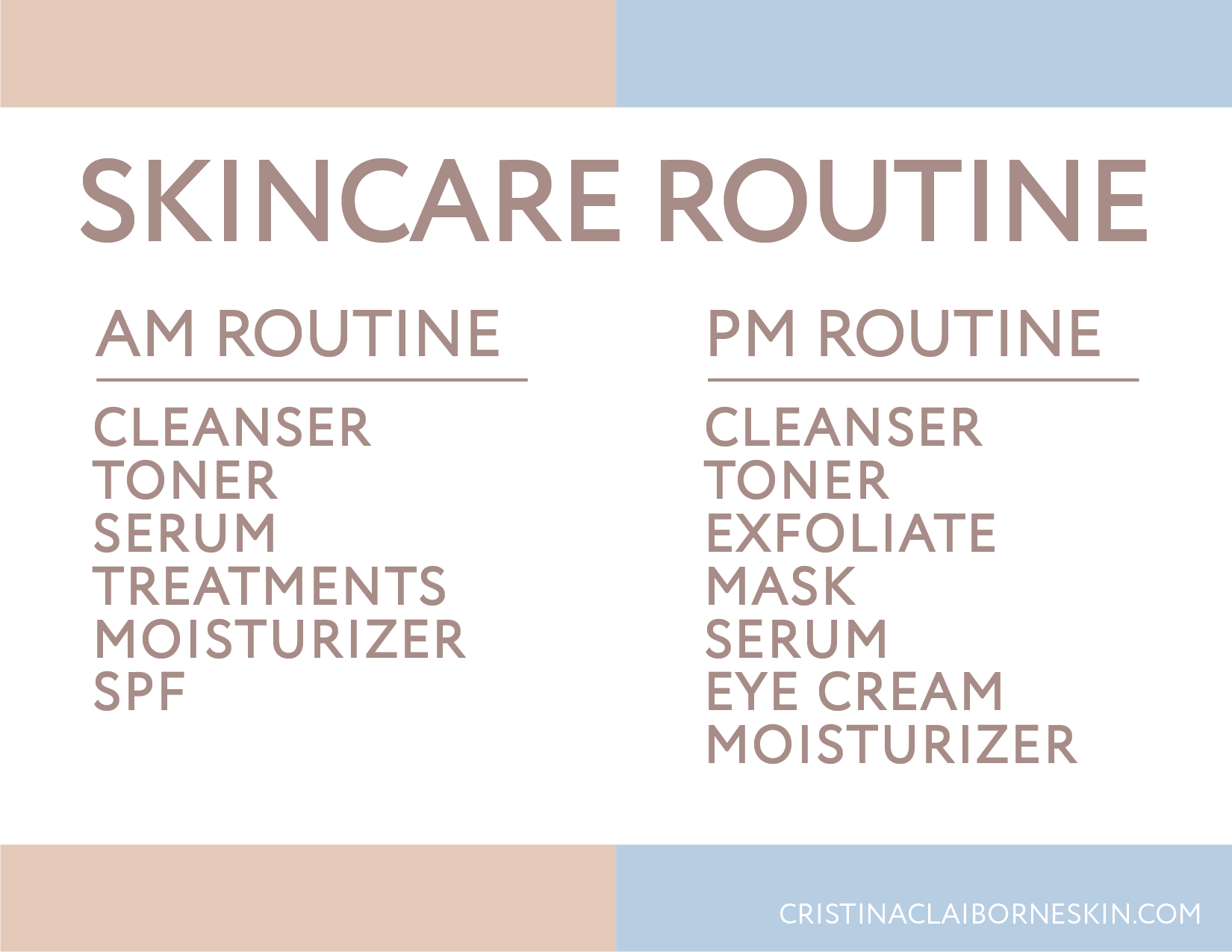 SKINCARE ROUTINE

AM ROUTINE

CLEANSER
TONER
SERUM
TREATMENTS
MOISTURIZER
SPF

PM ROUTINE

CLEANSER
TONER
EXFOLIATE
MASK
SERUM
EYE CREAM
MOISTURIZER

CRISTINACLAIBORNESKIN.COM